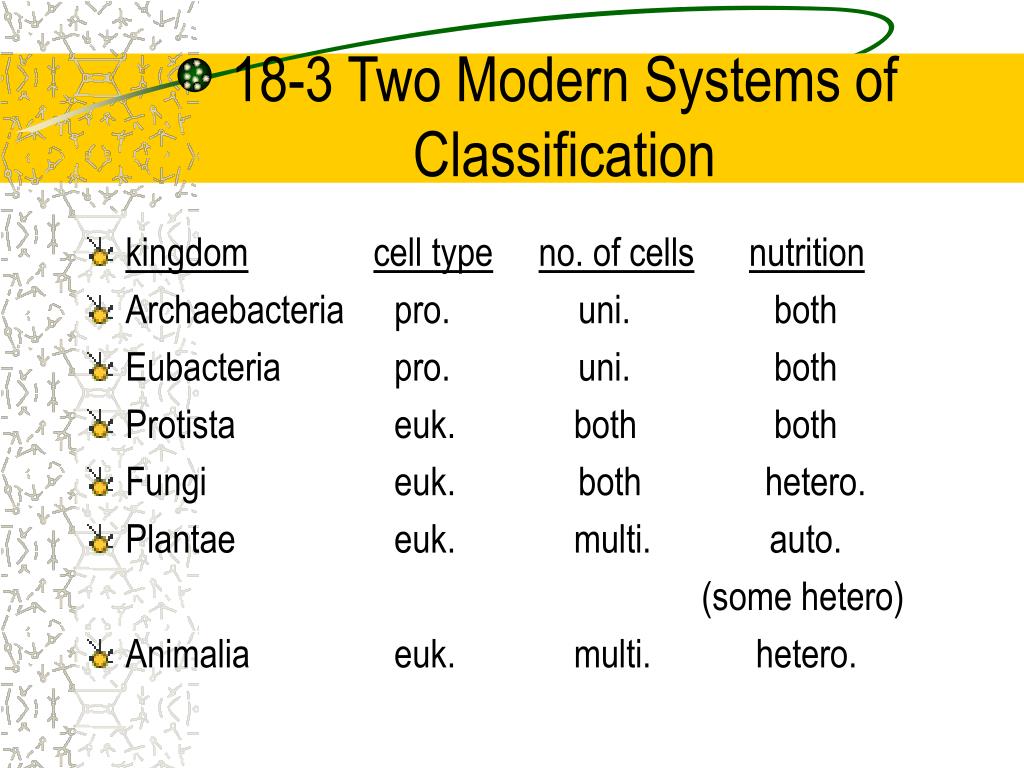 18-3 Two Modern Systems of Classification

| kingdom | cell type | no. of cells | nutrition |
|---|---|---|---|
| Archaebacteria | pro. | uni. | both |
| Eubacteria | pro. | uni. | both |
| Protista | euk. | both | both |
| Fungi | euk. | both | hetero. |
| Plantae | euk. | multi. | auto. (some hetero) |
| Animalia | euk. | multi. | hetero. |